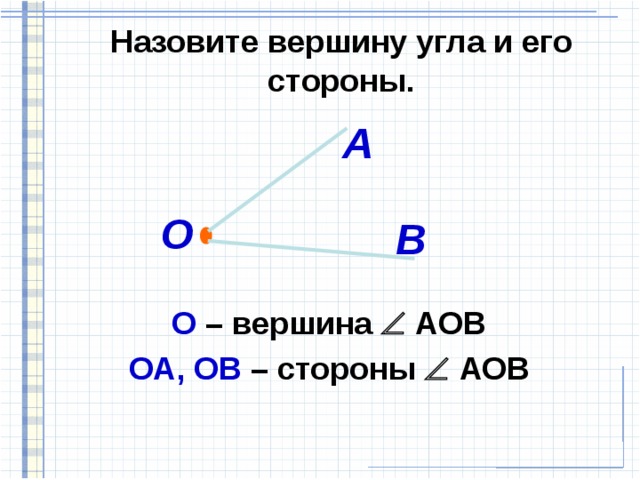 Назовите вершину угла и его стороны.

A

O

B

O – вершина $\angle$ AOB

OA, OB – стороны $\angle$ AOB